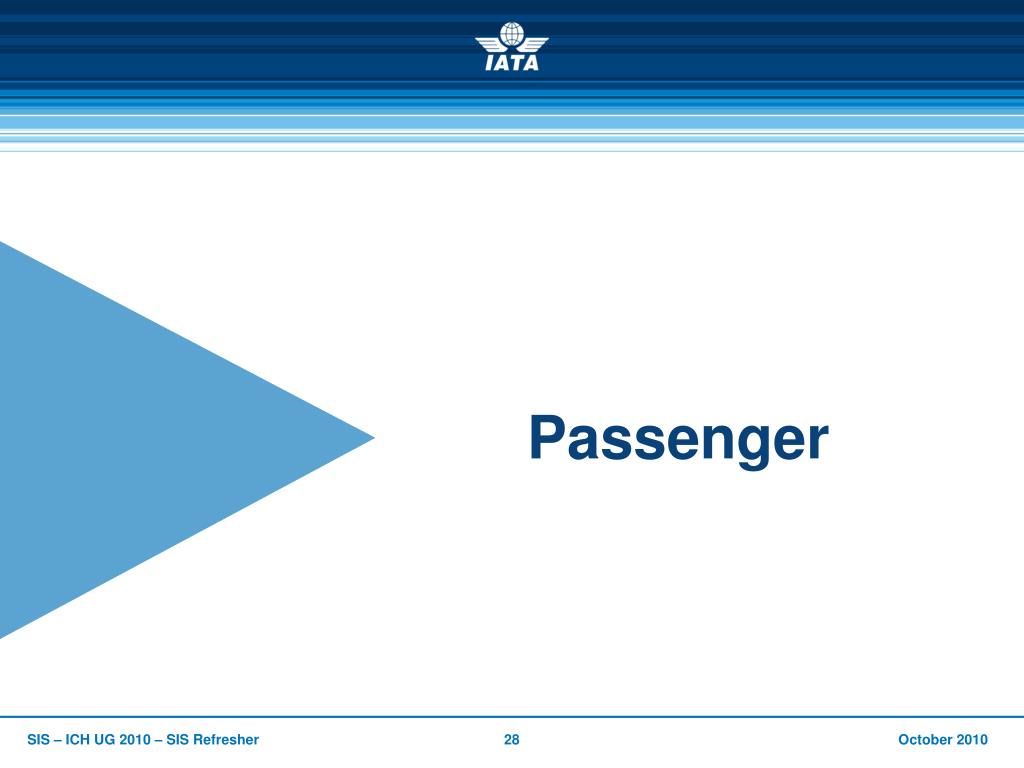 IATA

Passenger

SIS – ICH UG 2010 – SIS Refresher 28 October 2010